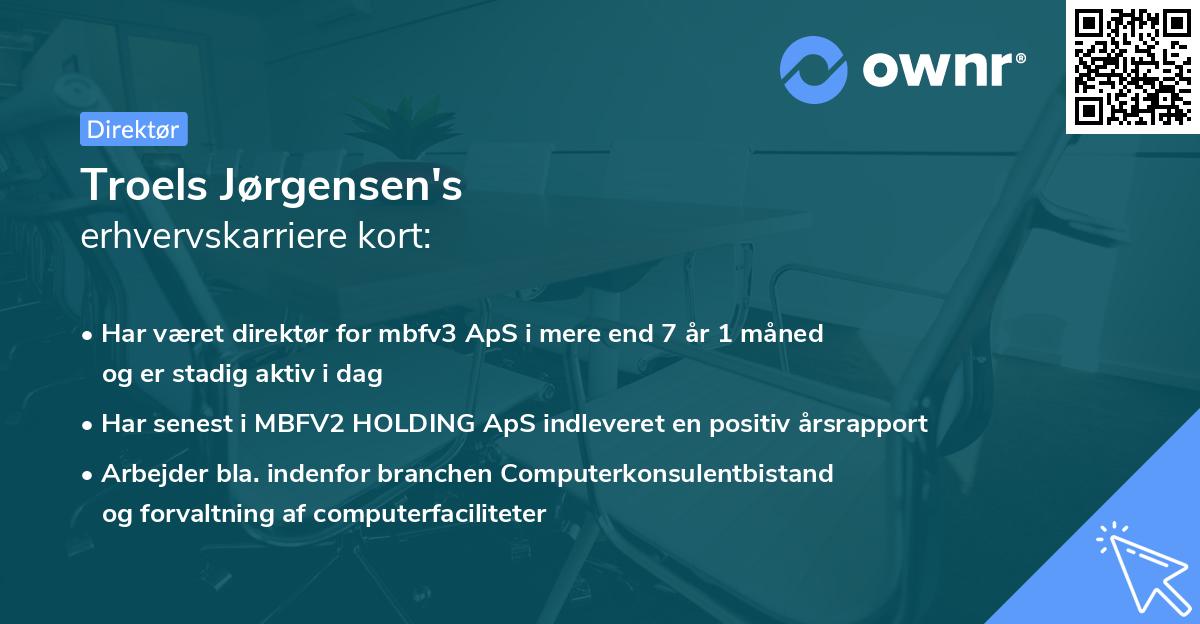 ownr®

Direktør

Troels Jørgensen's
erhvervskarriere kort:

• Har været direktør for mbfv3 ApS i mere end 7 år 1 måned og er stadig aktiv i dag

• Har senest i MBFV2 HOLDING ApS indleveret en positiv årsrapport

• Arbejder bla. indenfor branchen Computerkonsulentbistand og forvaltning af computerfaciliteter